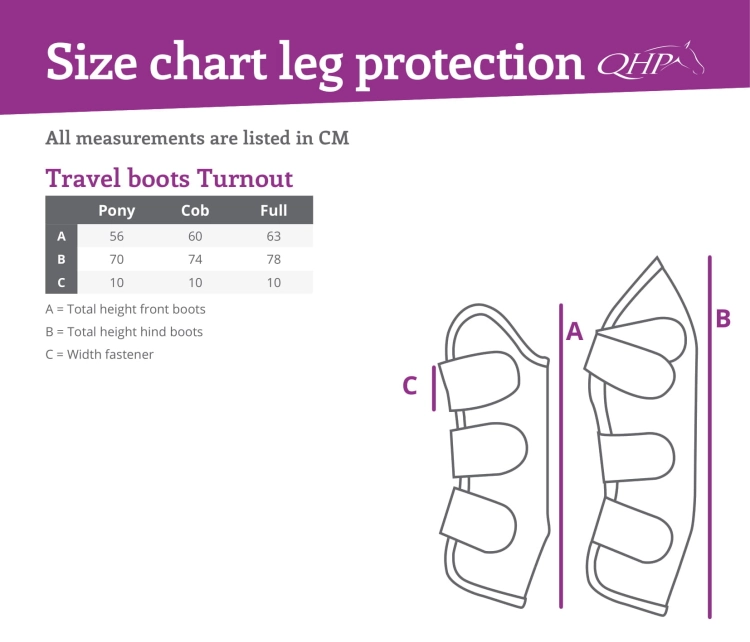 Size chart leg protection QHP

All measurements are listed in CM

Travel boots Turnout

| | Pony | Cob | Full |
|---|---|---|---|
| A | 56 | 60 | 63 |
| B | 70 | 74 | 78 |
| C | 10 | 10 | 10 |

A = Total height front boots

B = Total height hind boots

C = Width fastener

C

A

B